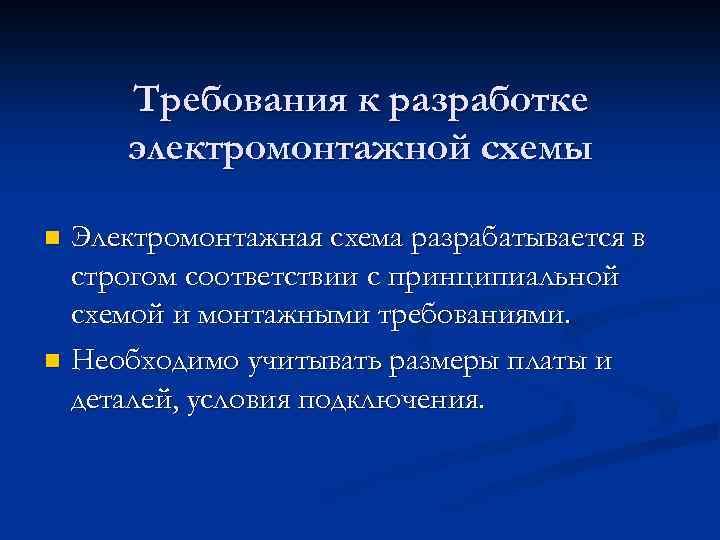 Требования к разработке электромонтажной схемы

Электромонтажная схема разрабатывается в строгом соответствии с принципиальной схемой и монтажными требованиями.

Необходимо учитывать размеры платы и деталей, условия подключения.